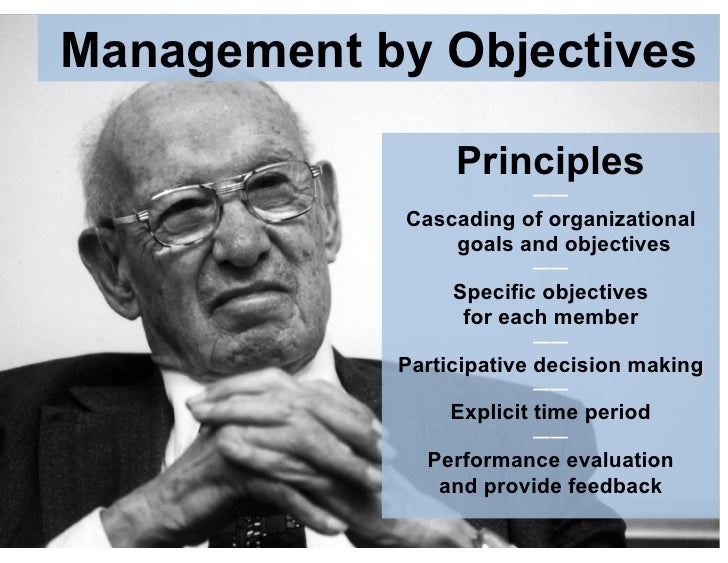 Management by Objectives

Principles

Cascading of organizational goals and objectives

Specific objectives for each member

Participative decision making

Explicit time period

Performance evaluation and provide feedback